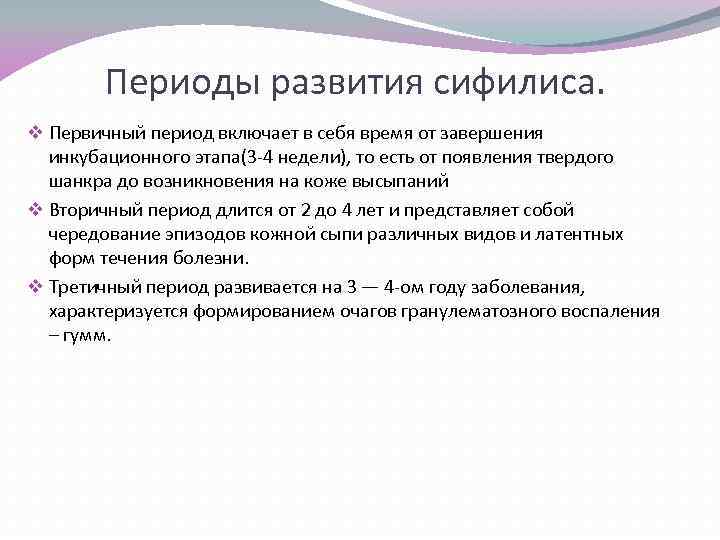 Периоды развития сифилиса.

❖ Первичный период включает в себя время от завершения инкубационного этапа(3-4 недели), то есть от появления твердого шанкра до возникновения на коже высыпаний

❖ Вторичный период длится от 2 до 4 лет и представляет собой чередование эпизодов кожной сыпи различных видов и латентных форм течения болезни.

❖ Третичный период развивается на 3 — 4-ом году заболевания, характеризуется формированием очагов гранулематозного воспаления – гумм.